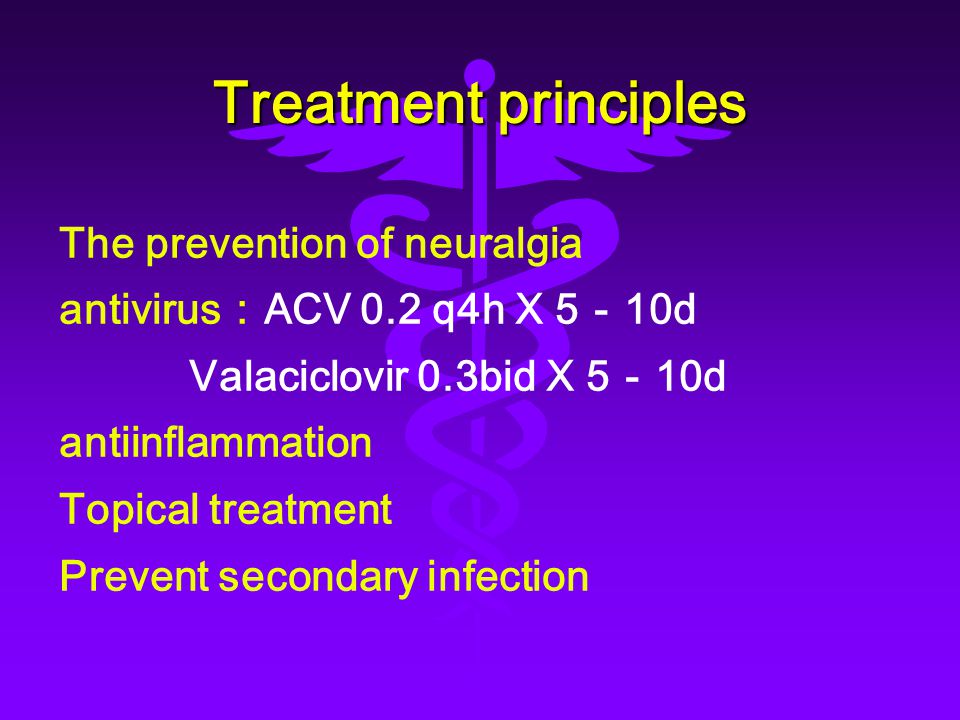 Treatment principles

The prevention of neuralgia

antivirus：ACV 0.2 q4h X 5－10d

Valaciclovir 0.3bid X 5－10d

antiinflammation

Topical treatment

Prevent secondary infection